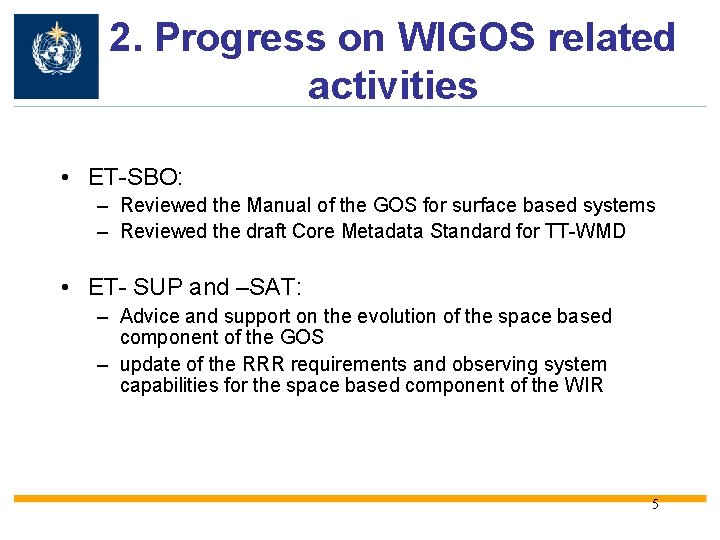 2. Progress on WIGOS related activities

• ET-SBO:
– Reviewed the Manual of the GOS for surface based systems
– Reviewed the draft Core Metadata Standard for TT-WMD

• ET- SUP and –SAT:
– Advice and support on the evolution of the space based component of the GOS
– update of the RRR requirements and observing system capabilities for the space based component of the WIR

5